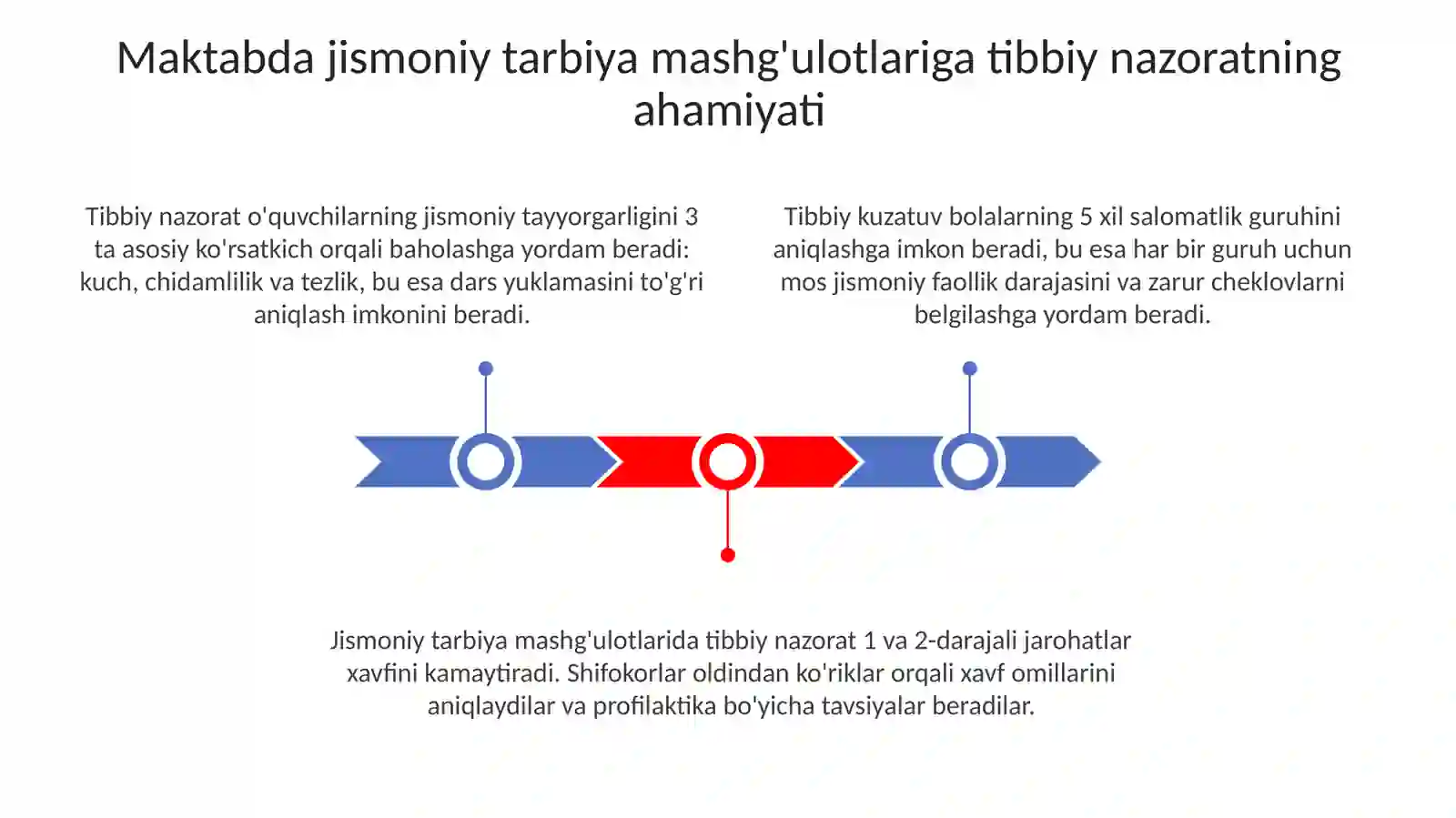 Maktabda jismoniy tarbiya mashg'ulotlariga tibbiy nazoratning ahamiyati

Tibbiy nazorat o'quvchilarning jismoniy tayyorgarligini 3 ta asosiy ko'rsatkich orqali baholashga yordam beradi: kuch, chidamlilik va tezlik, bu esa dars yuklamasini to'g'ri aniqlash imkonini beradi.

Tibbiy kuzatuv bolalarning 5 xil salomatlik guruhini aniqlashga imkon beradi, bu esa har bir guruh uchun mos jismoniy faollik darajasini va zarur cheklovlarni belgilashga yordam beradi.

Jismoniy tarbiya mashg'ulotlarida tibbiy nazorat 1 va 2-darajali jarohatlar xavfini kamaytiradi. Shifokorlar oldindan ko'riklar orqali xavf omillarini aniqlaydilar va profilaktika bo'yicha tavsiyalar beradilar.